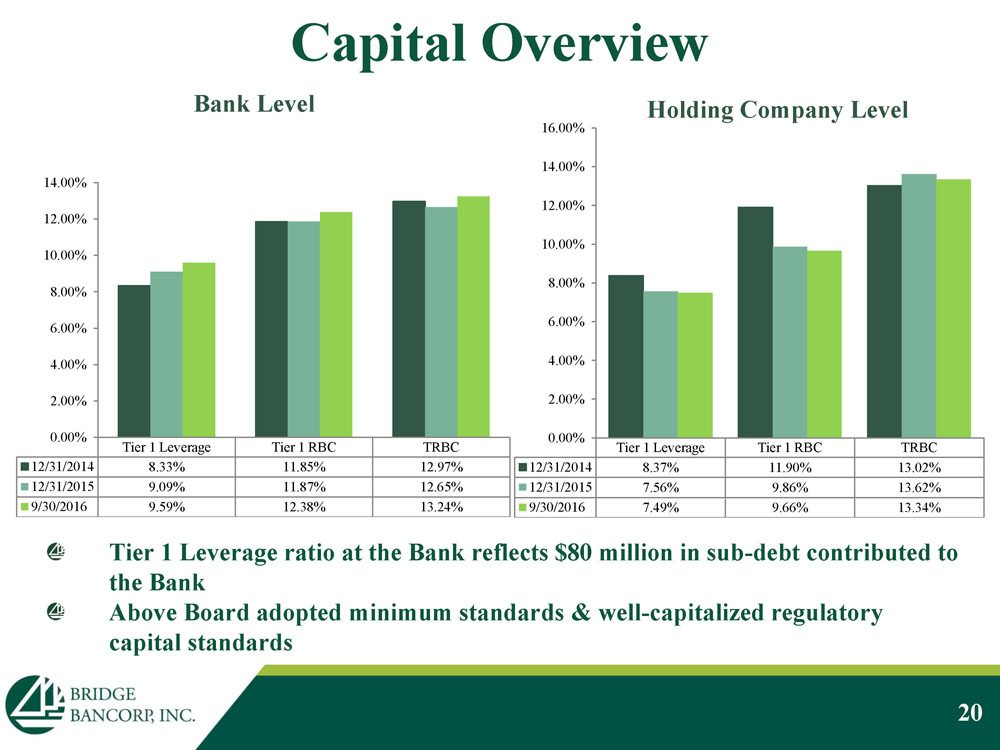 Capital Overview

Bank Level

14.00%
12.00%
10.00%
8.00%
6.00%
4.00%
2.00%
0.00%

| | Tier 1 Leverage | Tier 1 RBC | TRBC |
|---|---|---|---|
| 12/31/2014 | 8.33% | 11.85% | 12.97% |
| 12/31/2015 | 9.09% | 11.87% | 12.65% |
| 9/30/2016 | 9.59% | 12.38% | 13.24% |

Holding Company Level

16.00%
14.00%
12.00%
10.00%
8.00%
6.00%
4.00%
2.00%
0.00%

| | Tier 1 Leverage | Tier 1 RBC | TRBC |
|---|---|---|---|
| 12/31/2014 | 8.37% | 11.90% | 13.02% |
| 12/31/2015 | 7.56% | 9.86% | 13.62% |
| 9/30/2016 | 7.49% | 9.66% | 13.34% |

Tier 1 Leverage ratio at the Bank reflects $80 million in sub-debt contributed to the Bank

Above Board adopted minimum standards & well-capitalized regulatory capital standards

BRIDGE BANCORP, INC.

20